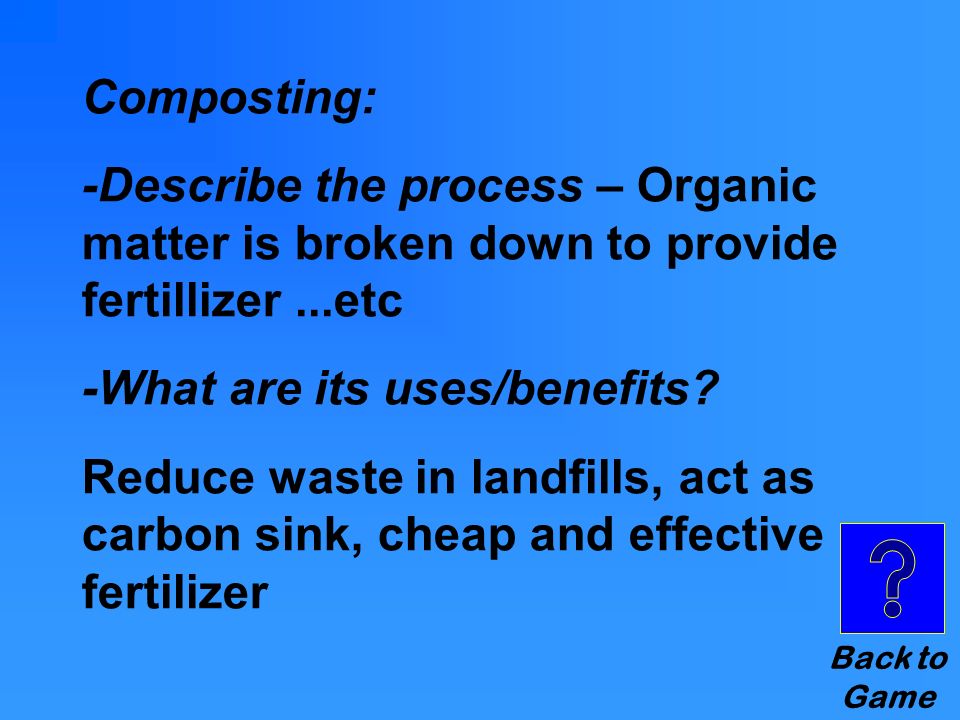 Composting:

-Describe the process – Organic matter is broken down to provide fertillizer ...etc

-What are its uses/benefits?

Reduce waste in landfills, act as carbon sink, cheap and effective fertilizer

?

Back to Game